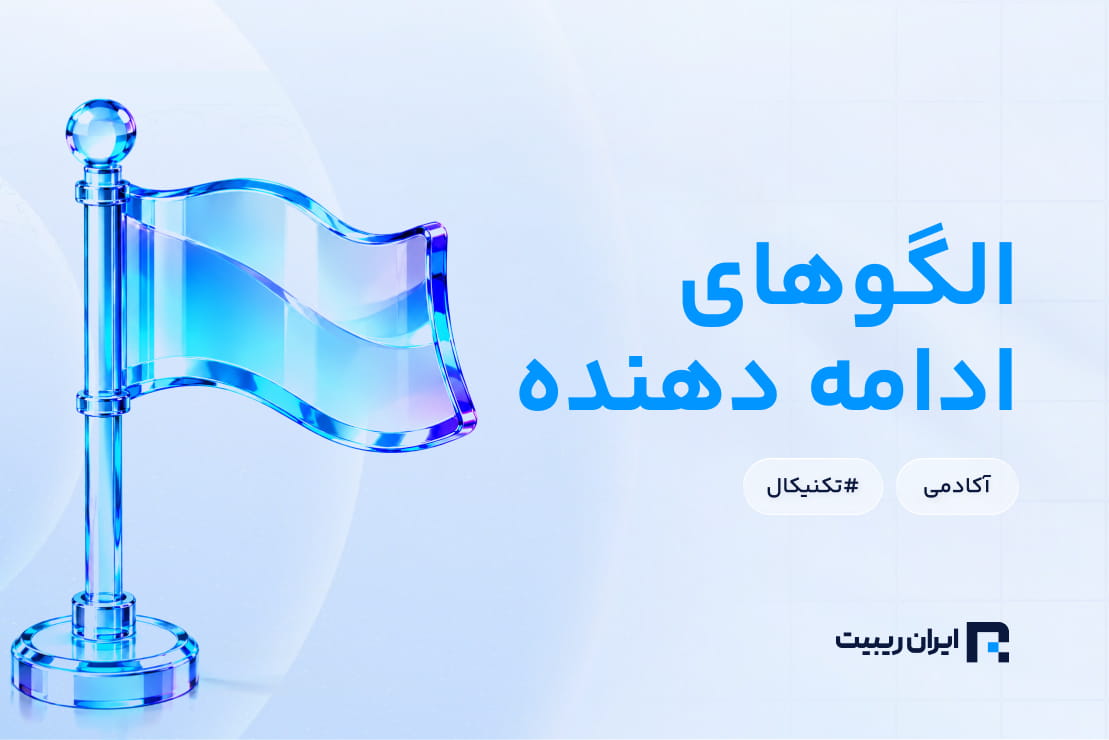 الگوهای ادامه دهنده

آکادمی

#تکنیکال

ایران ریبیت